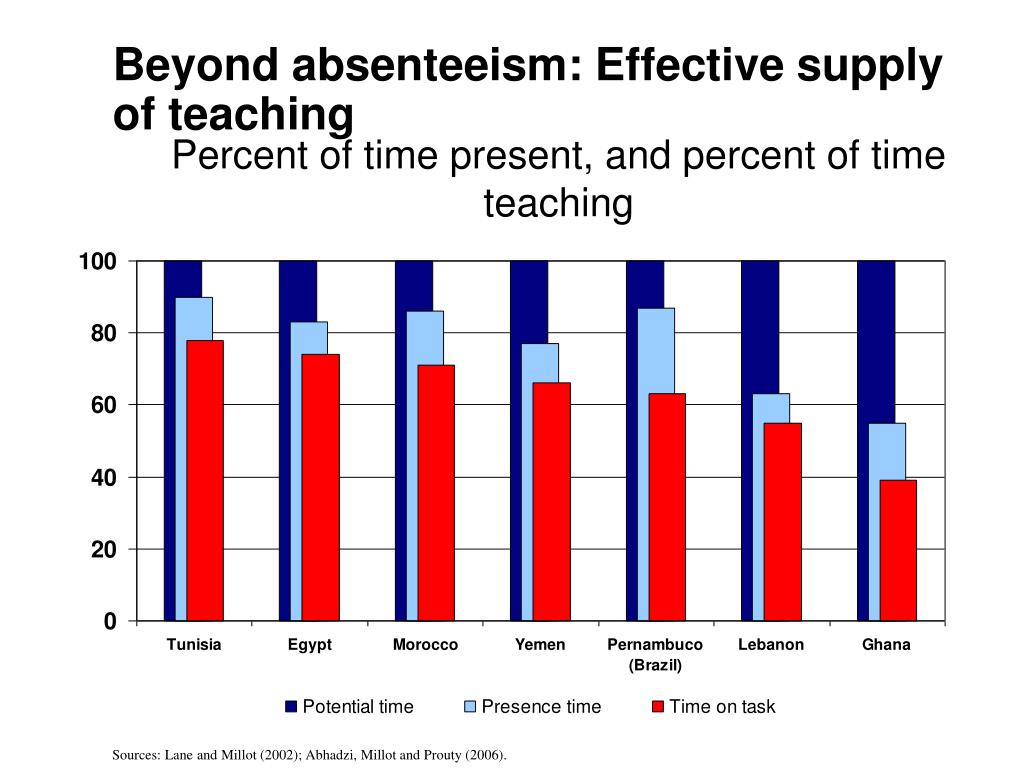 Beyond absenteeism: Effective supply of teaching

Percent of time present, and percent of time teaching

100
80
60
40
20
0

Tunisia
Egypt
Morocco
Yemen
Pernambuco (Brazil)
Lebanon
Ghana

Potential time
Presence time
Time on task

Sources: Lane and Millot (2002); Abhadzi, Millot and Prouty (2006).